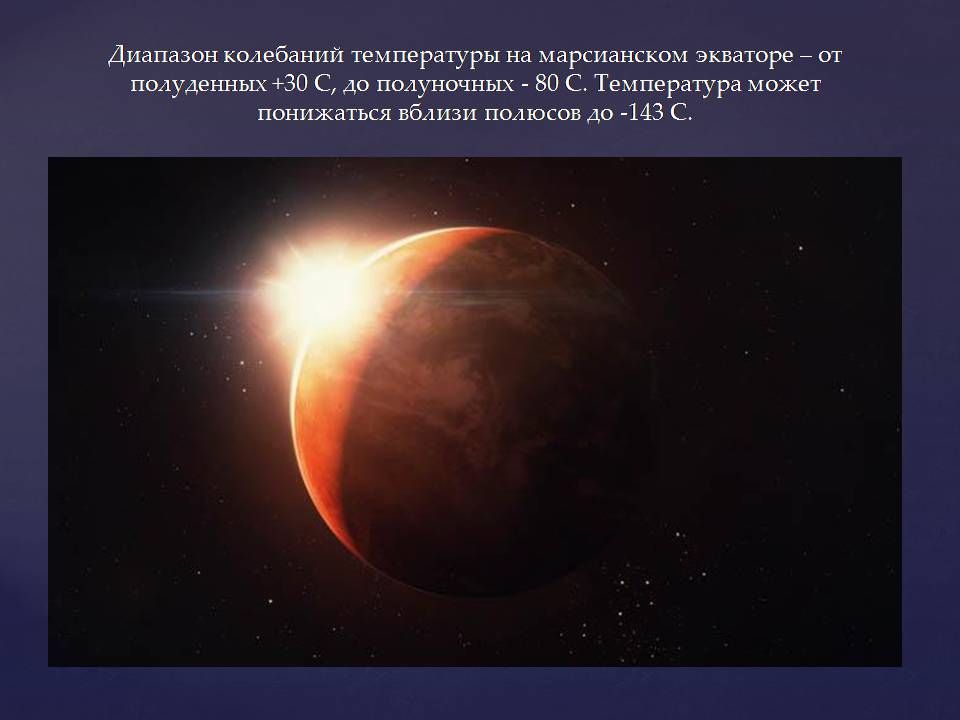 Диапазон колебаний температуры на марсианском экваторе – от полуденных +30 С, до полуночных - 80 С. Температура может понижаться вблизи полюсов до -143 С.